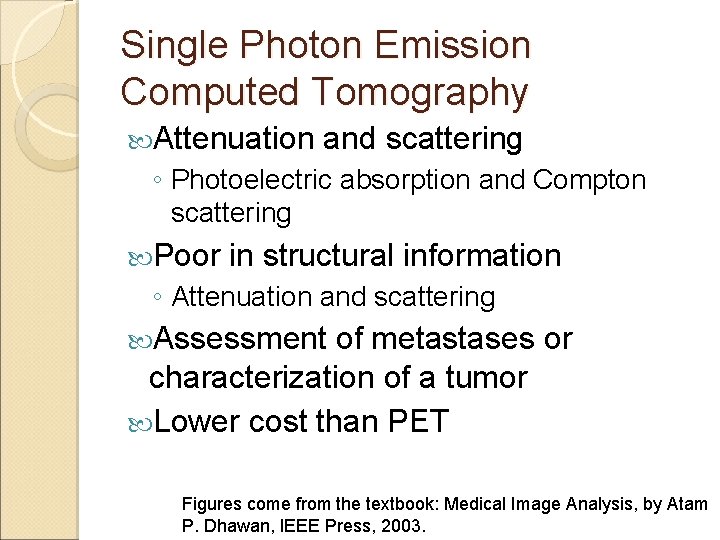 Single Photon Emission Computed Tomography

Attenuation and scattering
◦ Photoelectric absorption and Compton scattering

Poor in structural information
◦ Attenuation and scattering

Assessment of metastases or characterization of a tumor

Lower cost than PET

Figures come from the textbook: Medical Image Analysis, by Atam P. Dhawan, IEEE Press, 2003.